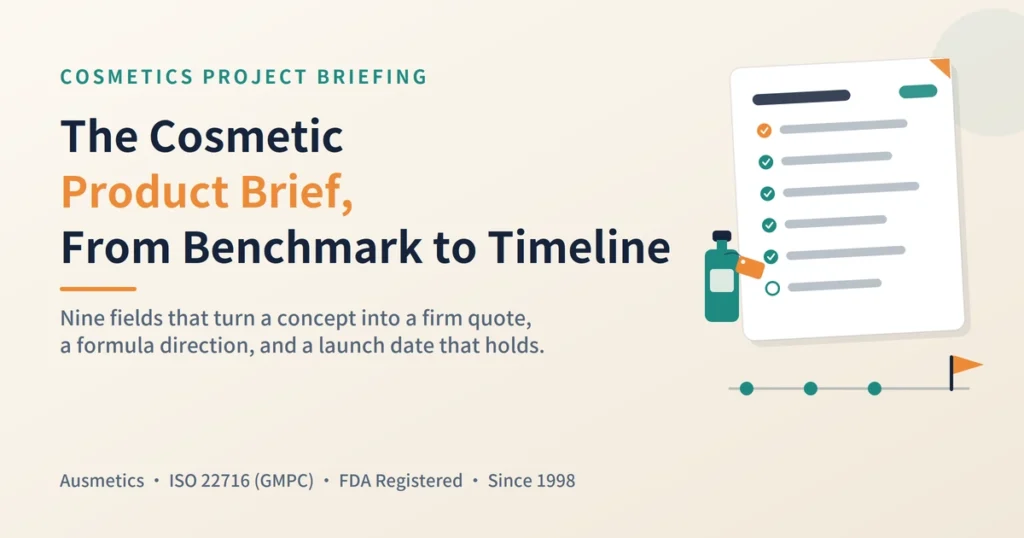 COSMETICS PROJECT BRIEFING

The Cosmetic Product Brief, From Benchmark to Timeline

Nine fields that turn a concept into a firm quote, a formula direction, and a launch date that holds.

Ausmetics • ISO 22716 (GMPC) • FDA Registered • Since 1998